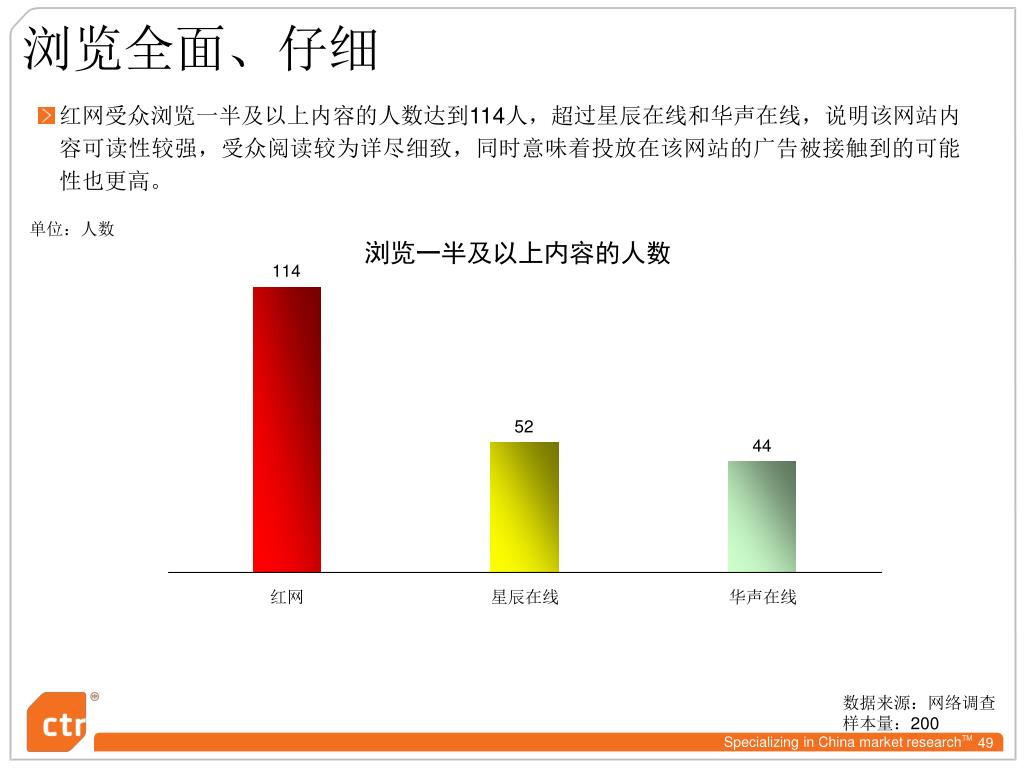 浏览全面、仔细

红网受众浏览一半及以上内容的人数达到114人，超过星辰在线和华声在线，说明该网站内容可读性较强，受众阅读较为详尽细致，同时意味着投放在该网站的广告被接触到的可能性也更高。

单位：人数

浏览一半及以上内容的人数

114

52

44

红网

星辰在线

华声在线

ctr®

数据来源：网络调查
样本量：200

Specializing in China market research™ 49